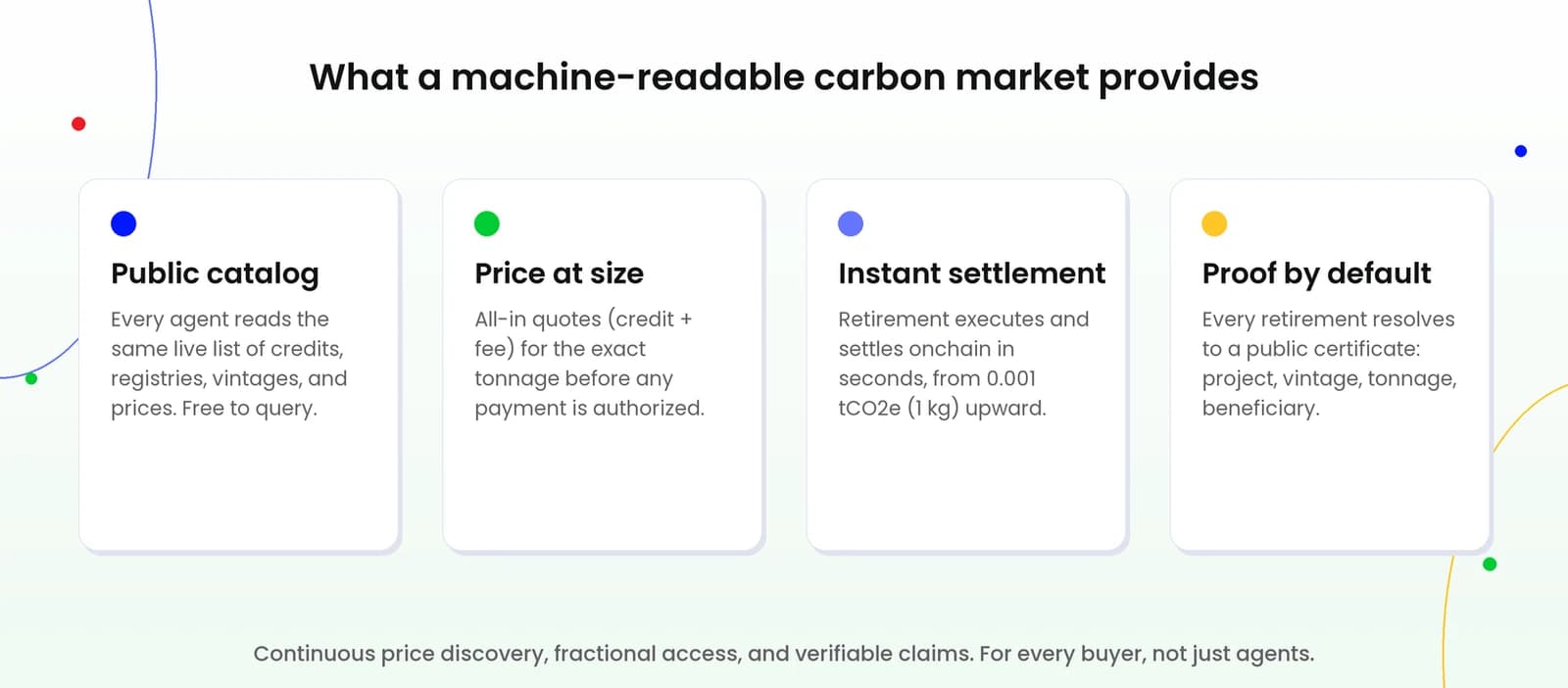 What a machine-readable carbon market provides

Public catalog

Every agent reads the same live list of credits, registries, vintages, and prices. Free to query.

Price at size

All-in quotes (credit + fee) for the exact tonnage before any payment is authorized.

Instant settlement

Retirement executes and settles onchain in seconds, from 0.001 tCO2e (1 kg) upward.

Proof by default

Every retirement resolves to a public certificate: project, vintage, tonnage, beneficiary.

Continuous price discovery, fractional access, and verifiable claims. For every buyer, not just agents.